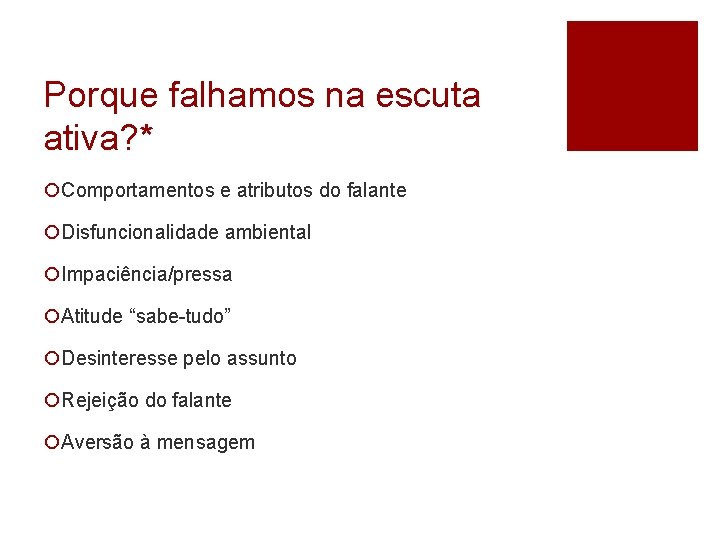 Porque falhamos na escuta ativa?*

Comportamentos e atributos do falante

Disfuncionalidade ambiental

Impaciência/pressa

Atitude “sabe-tudo”

Desinteresse pelo assunto

Rejeição do falante

Aversão à mensagem